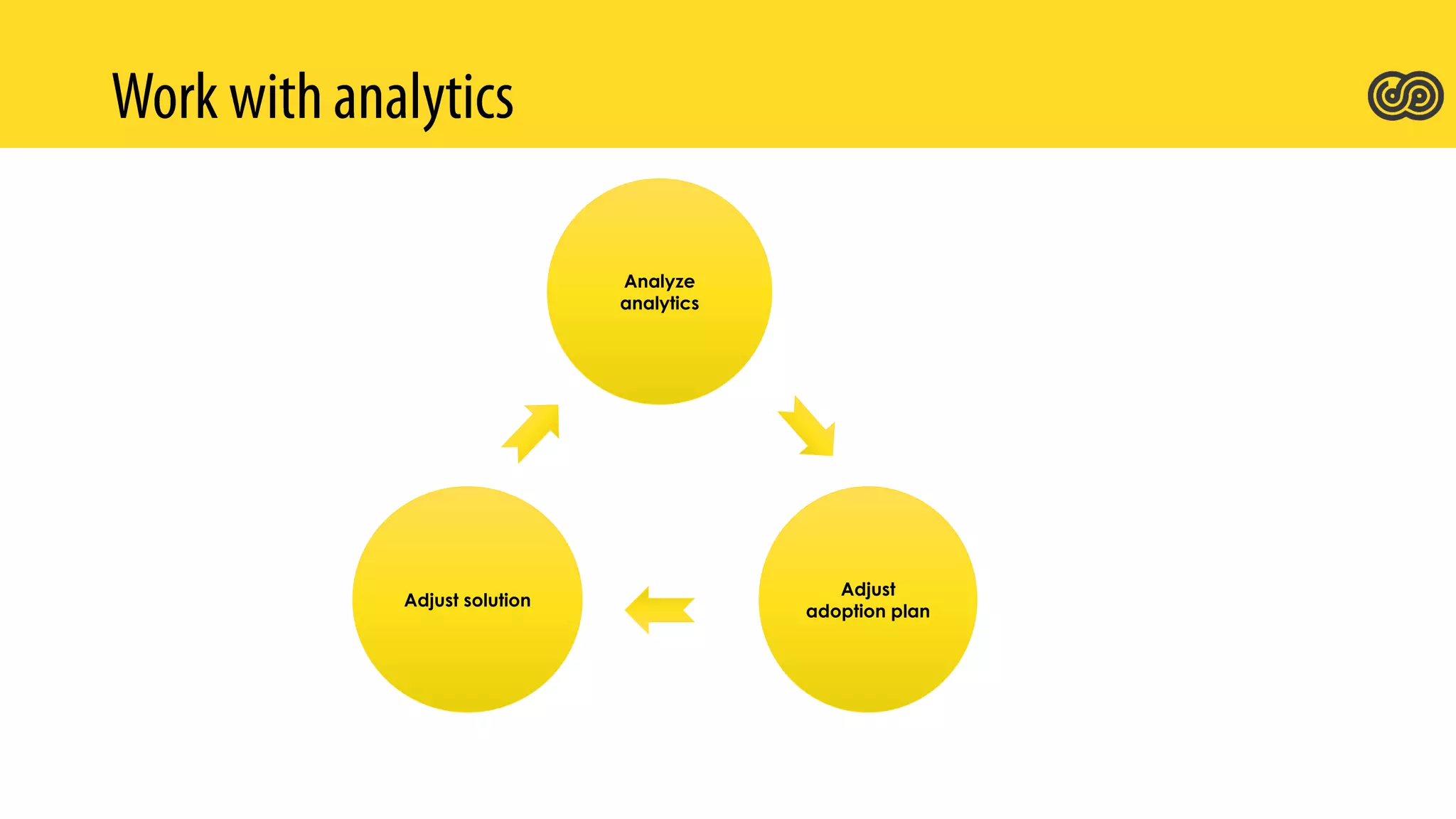 Work with analytics

Analyze analytics

Adjust adoption plan

Adjust solution